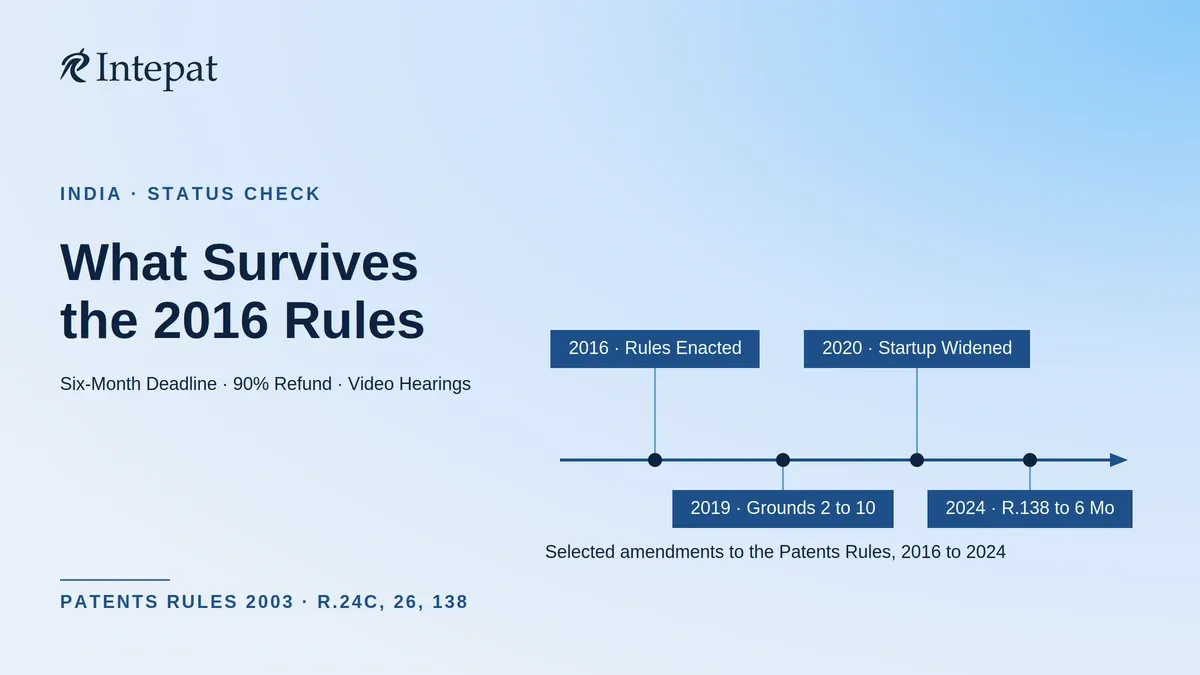 Intepat

INDIA · STATUS CHECK

What Survives the 2016 Rules

Six-Month Deadline · 90% Refund · Video Hearings

2016 · Rules Enacted

2020 · Startup Widened

2019 · Grounds 2 to 10

2024 · R.138 to 6 Mo

Selected amendments to the Patents Rules, 2016 to 2024

PATENTS RULES 2003 · R.24C, 26, 138